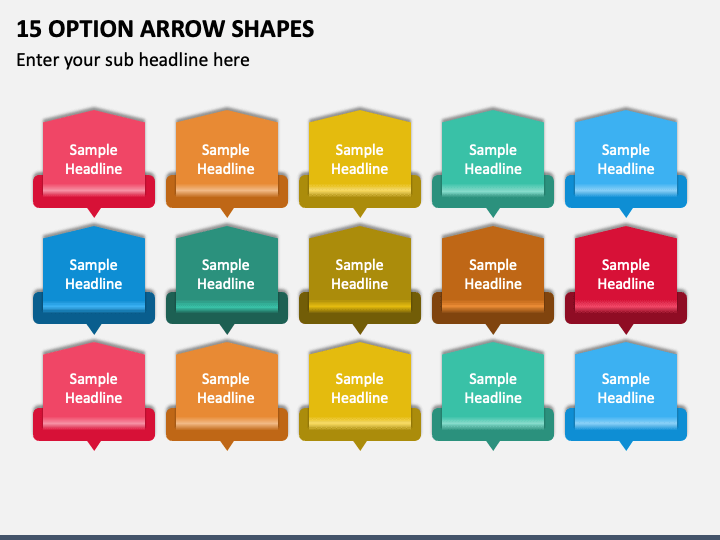 15 OPTION ARROW SHAPES

Enter your sub headline here

Sample Headline

Sample Headline

Sample Headline

Sample Headline

Sample Headline

Sample Headline

Sample Headline

Sample Headline

Sample Headline

Sample Headline

Sample Headline

Sample Headline

Sample Headline

Sample Headline

Sample Headline